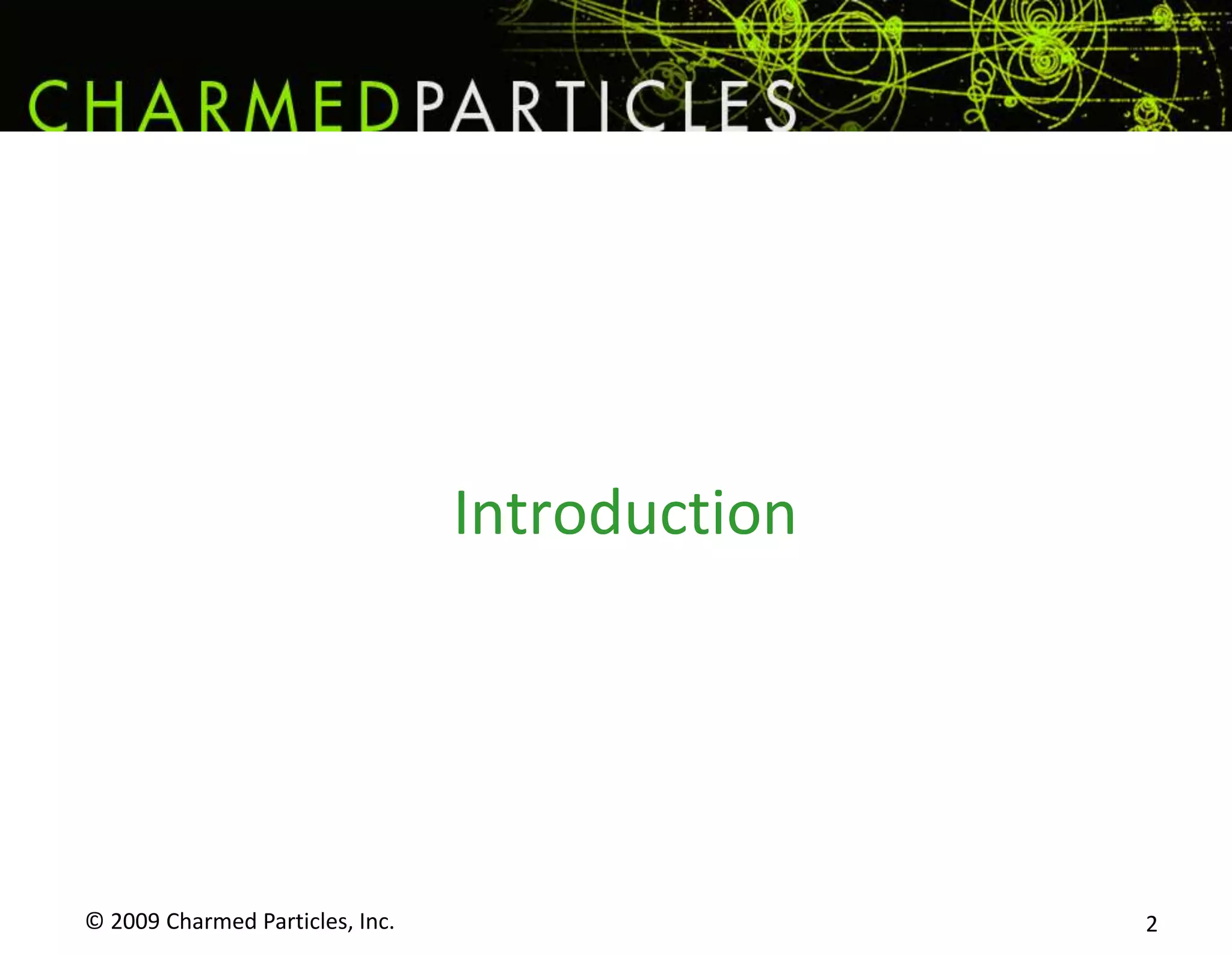 CHARMEDPARTICLES

Introduction

© 2009 Charmed Particles, Inc.

2